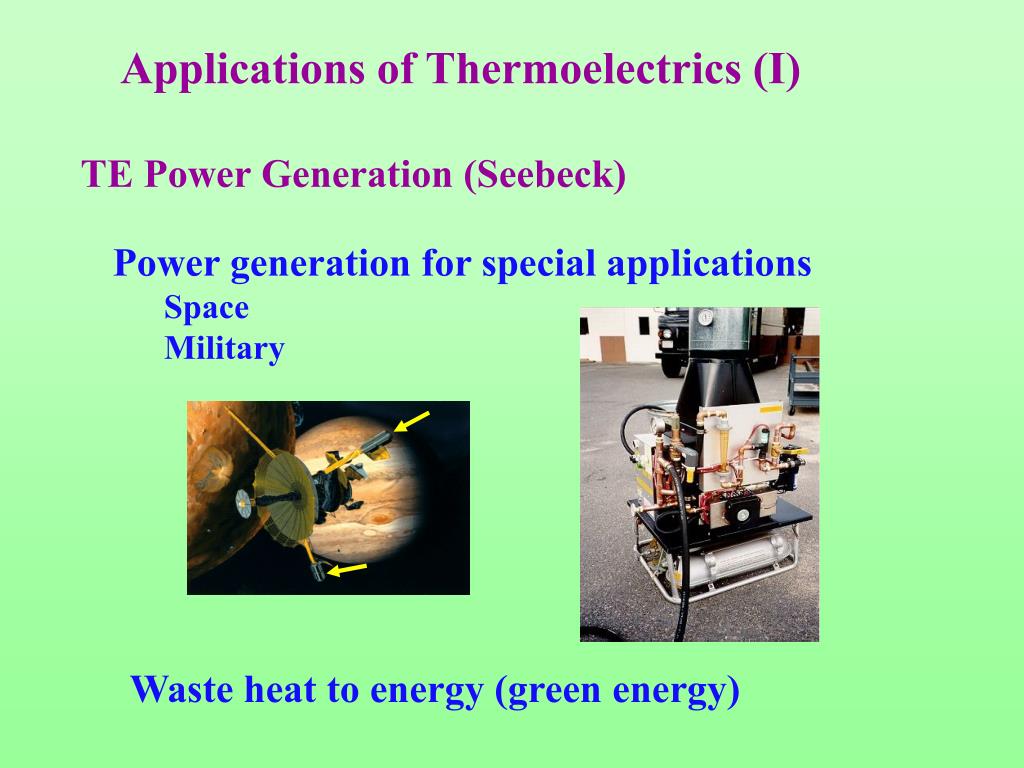 Applications of Thermoelectrics (I)

TE Power Generation (Seebeck)

Power generation for special applications
Space
Military

Waste heat to energy (green energy)